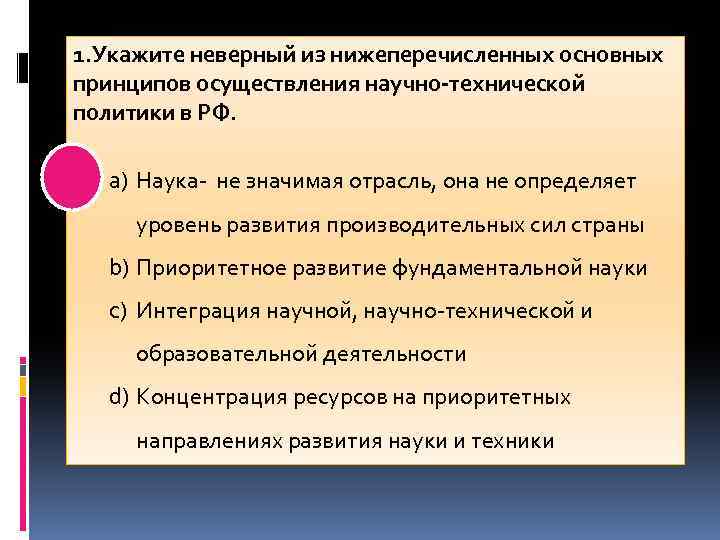 1.Укажите неверный из нижеперечисленных основных принципов осуществления научно-технической политики в РФ.

a) Наука- не значимая отрасль, она не определяет уровень развития производительных сил страны
b) Приоритетное развитие фундаментальной науки
c) Интеграция научной, научно-технической и образовательной деятельности
d) Концентрация ресурсов на приоритетных направлениях развития науки и техники